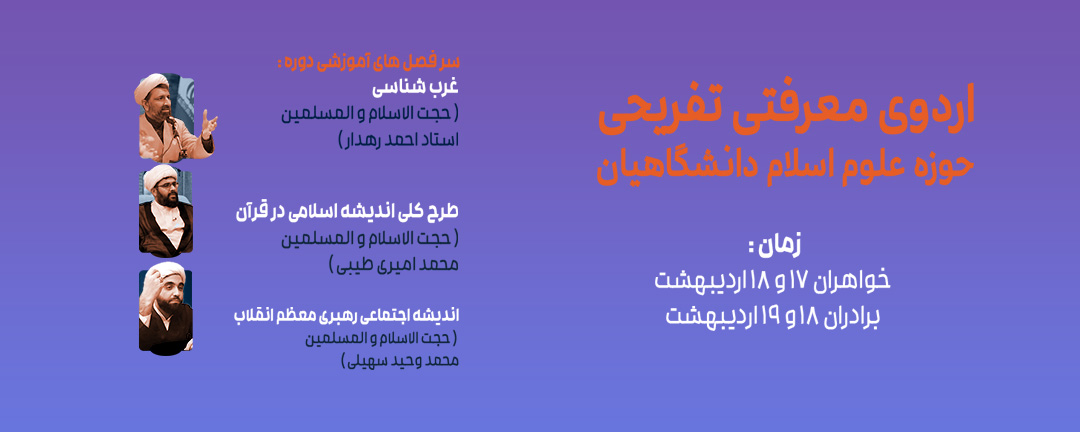 اردوی معرفتی تفریحی
حوزه علوم اسلام دانشگاهیان

زمان :
خواهران ۱۷ و ۱۸ اردیبهشت
برادران ۱۸ و ۱۹ اردیبهشت

سر فصل های آموزشی دوره :
غرب شناسی
( حجت الاسلام و المسلمین
استاد احمد رهدار )

طرح کلی اندیشه اسلامی در قرآن
( حجت الاسلام و المسلمین
محمد امیری طیبی )

اندیشه اجتماعی رهبری معظم انقلاب
( حجت الاسلام و المسلمین
محمد وحید سهیلی )